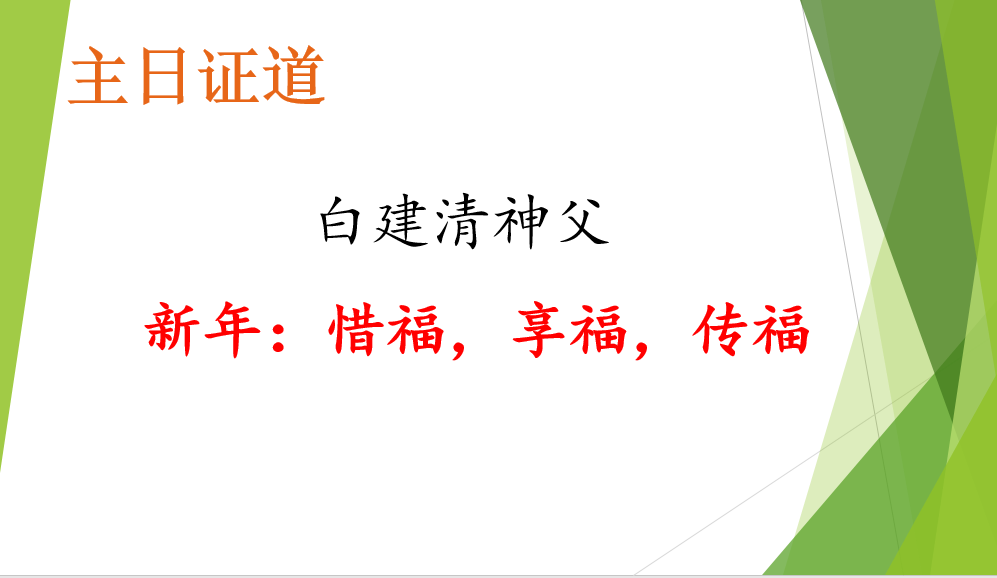 主日证道

白建清神父

新年：惜福，享福，传福